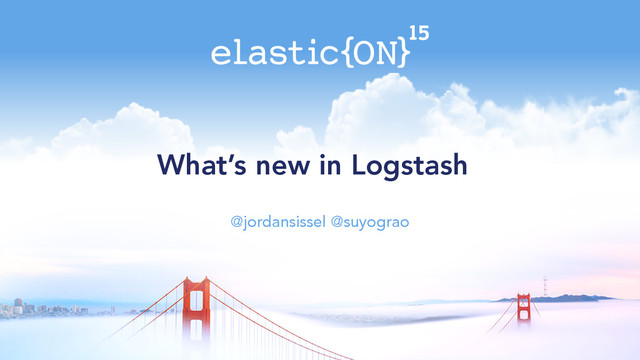 elastic{ON}$^{15}$

What's new in Logstash

@jordansissel @suyograo